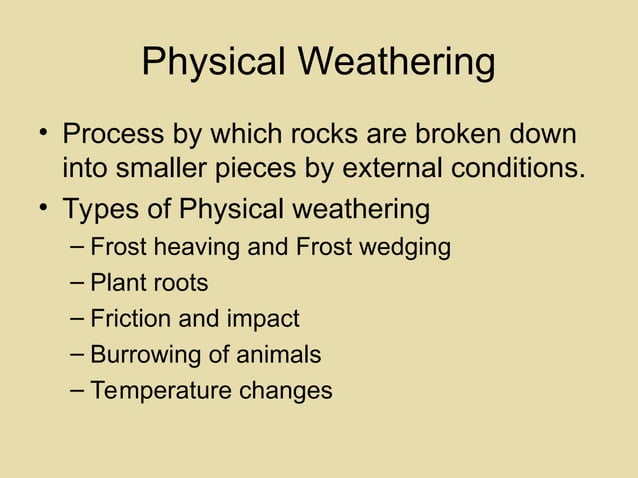 Physical Weathering

• Process by which rocks are broken down into smaller pieces by external conditions.
• Types of Physical weathering
– Frost heaving and Frost wedging
– Plant roots
– Friction and impact
– Burrowing of animals
– Temperature changes